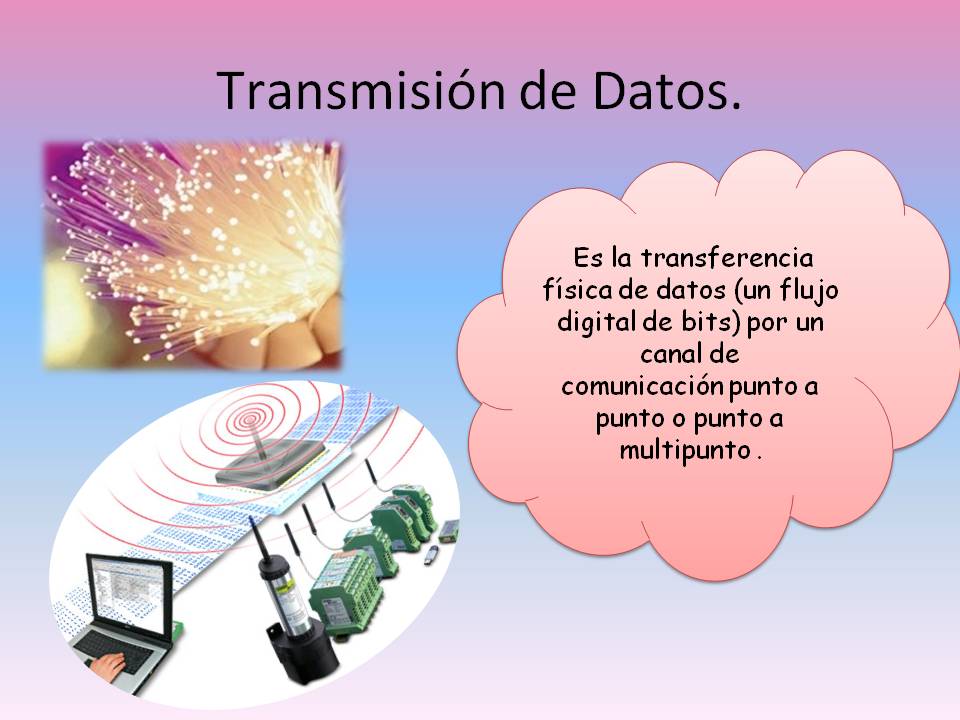 Transmisión de Datos.

Es la transferencia física de datos (un flujo digital de bits) por un canal de comunicación punto a punto o punto a multipunto .